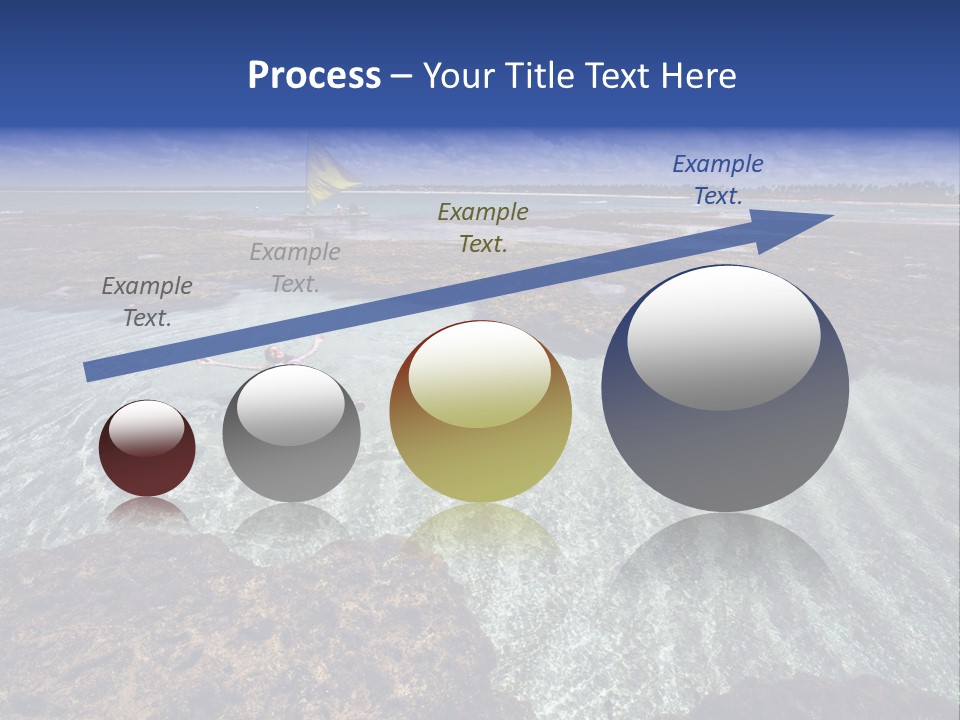 Process – Your Title Text Here

Example Text.

Example Text.

Example Text.

Example Text.